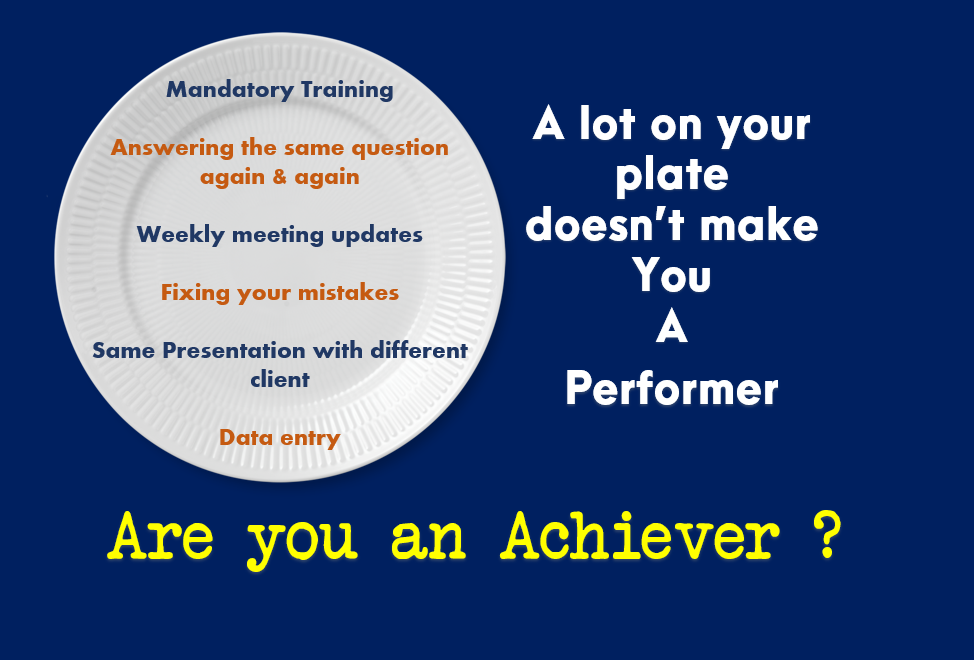 Mandatory Training

Answering the same question again & again

Weekly meeting updates

Fixing your mistakes

Same Presentation with different client

Data entry

A lot on your plate doesn't make You A Performer

Are you an Achiever ?